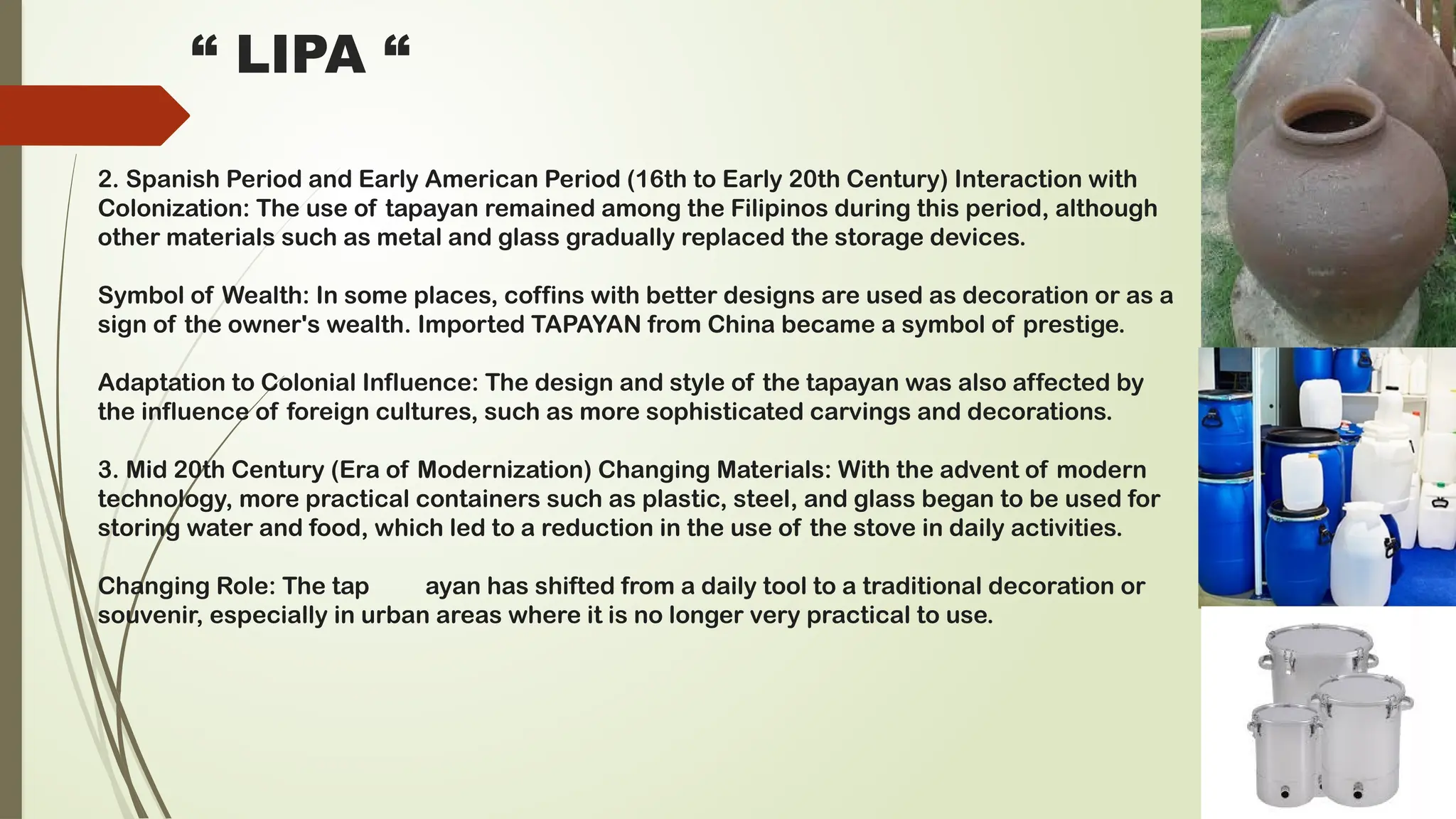 “ LIPA “

2. Spanish Period and Early American Period (16th to Early 20th Century) Interaction with Colonization: The use of tapayan remained among the Filipinos during this period, although other materials such as metal and glass gradually replaced the storage devices.

Symbol of Wealth: In some places, coffins with better designs are used as decoration or as a sign of the owner's wealth. Imported TAPAYAN from China became a symbol of prestige.

Adaptation to Colonial Influence: The design and style of the tapayan was also affected by the influence of foreign cultures, such as more sophisticated carvings and decorations.

3. Mid 20th Century (Era of Modernization) Changing Materials: With the advent of modern technology, more practical containers such as plastic, steel, and glass began to be used for storing water and food, which led to a reduction in the use of the stove in daily activities.

Changing Role: The tap ayan has shifted from a daily tool to a traditional decoration or souvenir, especially in urban areas where it is no longer very practical to use.